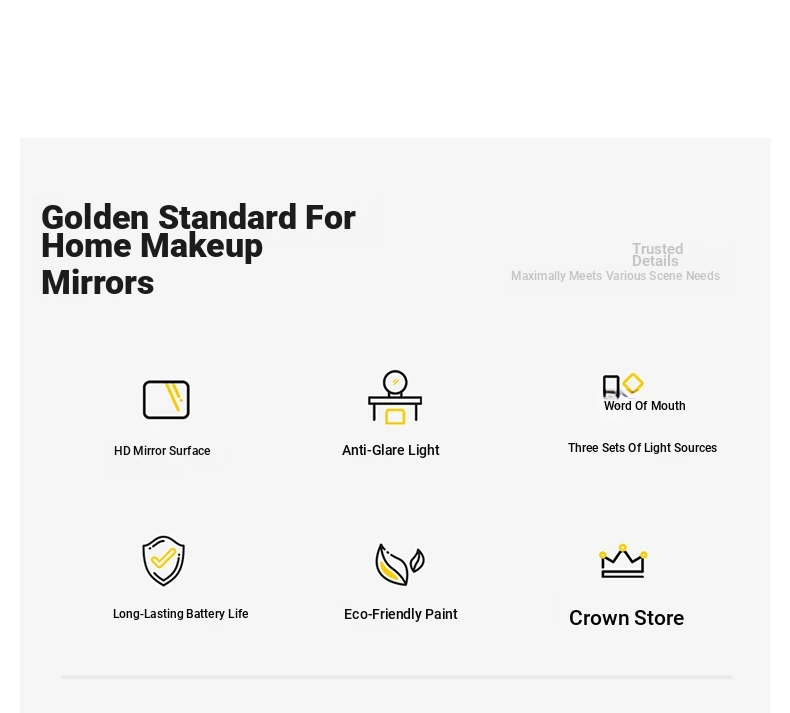 Golden Standard For Home Makeup Mirrors

Trusted Details
Maximally Meets Various Scene Needs

HD Mirror Surface

Anti-Glare Light

Word Of Mouth

Three Sets Of Light Sources

Long-Lasting Battery Life

Eco-Friendly Paint

Crown Store